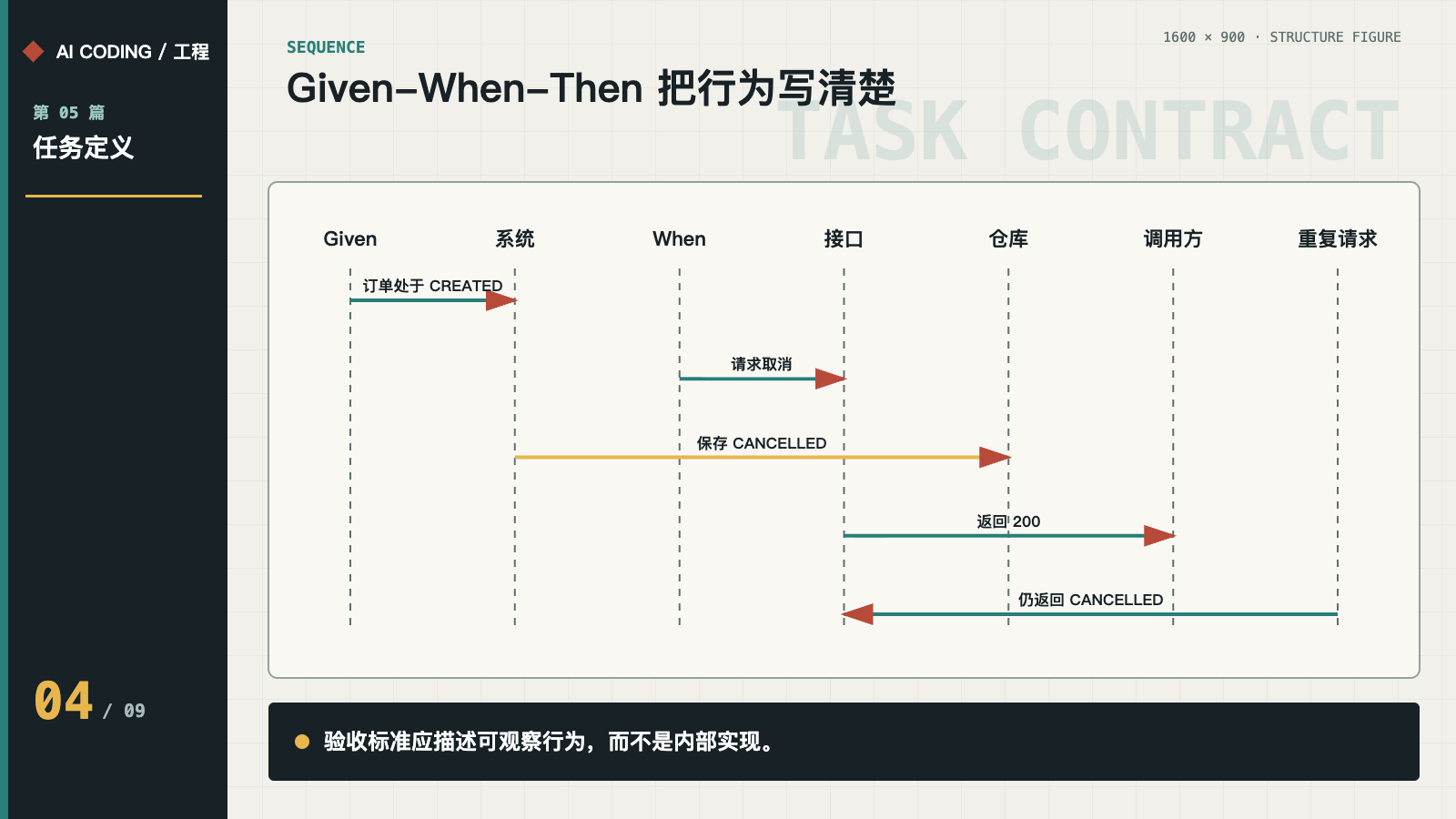 AI CODING / 工程

第 05 篇

任务定义

04 / 09

SEQUENCE

1600 × 900 · STRUCTURE FIGURE

Given–When–Then 把行为写清楚

TASK CONTRACT

Given 系统 When 接口 仓库 调用方 重复请求

订单处于 CREATED

请求取消

保存 CANCELLED

返回 200

仍返回 CANCELLED

验收标准应描述可观察行为，而不是内部实现。